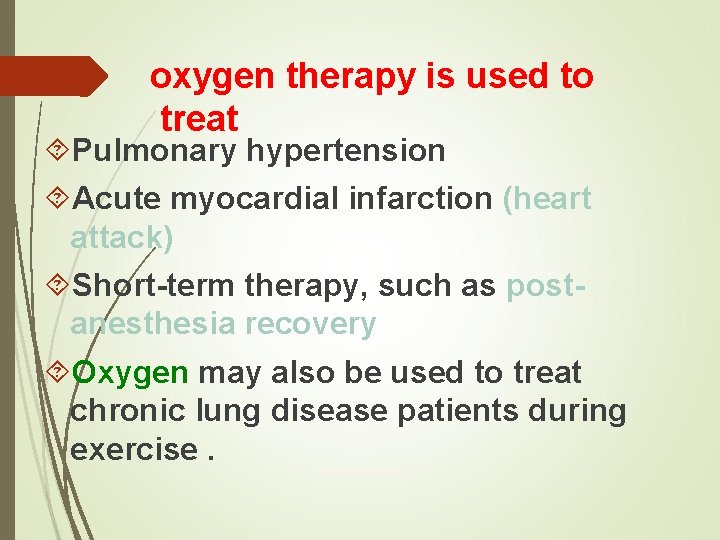 oxygen therapy is used to treat

Pulmonary hypertension

Acute myocardial infarction (heart attack)

Short-term therapy, such as post-anesthesia recovery

Oxygen may also be used to treat chronic lung disease patients during exercise .